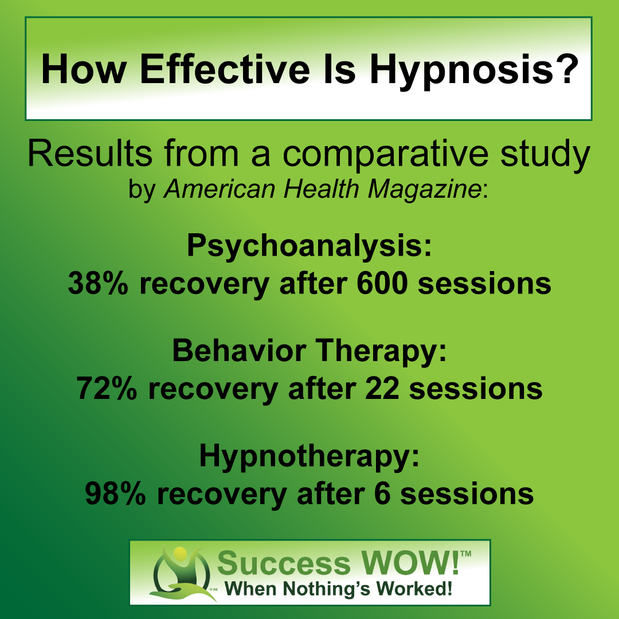 How Effective Is Hypnosis?

Results from a comparative study by American Health Magazine:

Psychoanalysis:
38% recovery after 600 sessions

Behavior Therapy:
72% recovery after 22 sessions

Hypnotherapy:
98% recovery after 6 sessions

Success WOW!™
When Nothing's Worked!